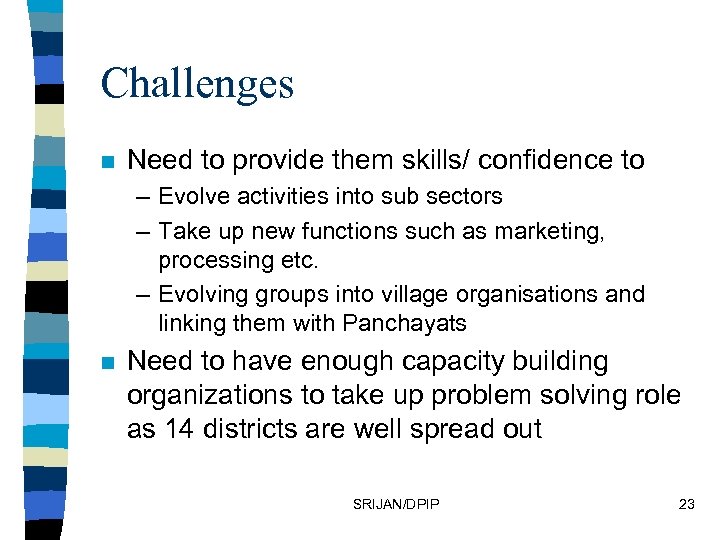 Challenges

■ Need to provide them skills/ confidence to
– Evolve activities into sub sectors
– Take up new functions such as marketing, processing etc.
– Evolving groups into village organisations and linking them with Panchayats

■ Need to have enough capacity building organizations to take up problem solving role as 14 districts are well spread out

SRIJAN/DPIP

23